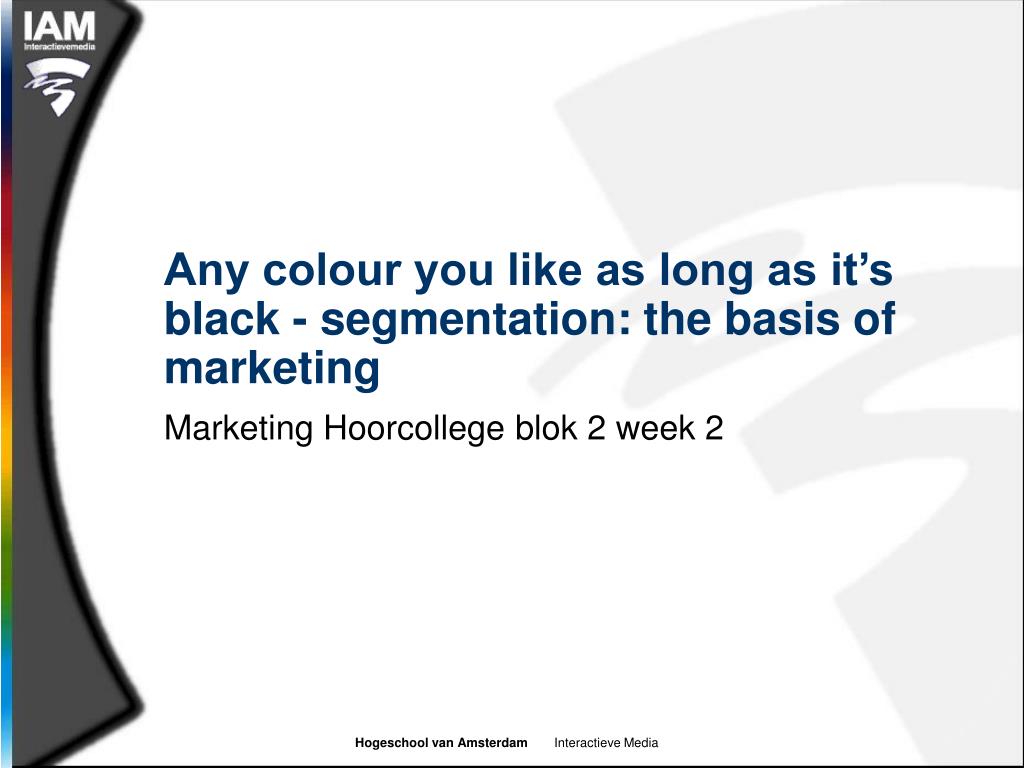 IAM
Interactievemedia

Any colour you like as long as it’s black - segmentation: the basis of marketing

Marketing Hoorcollege blok 2 week 2

Hogeschool van Amsterdam Interactieve Media